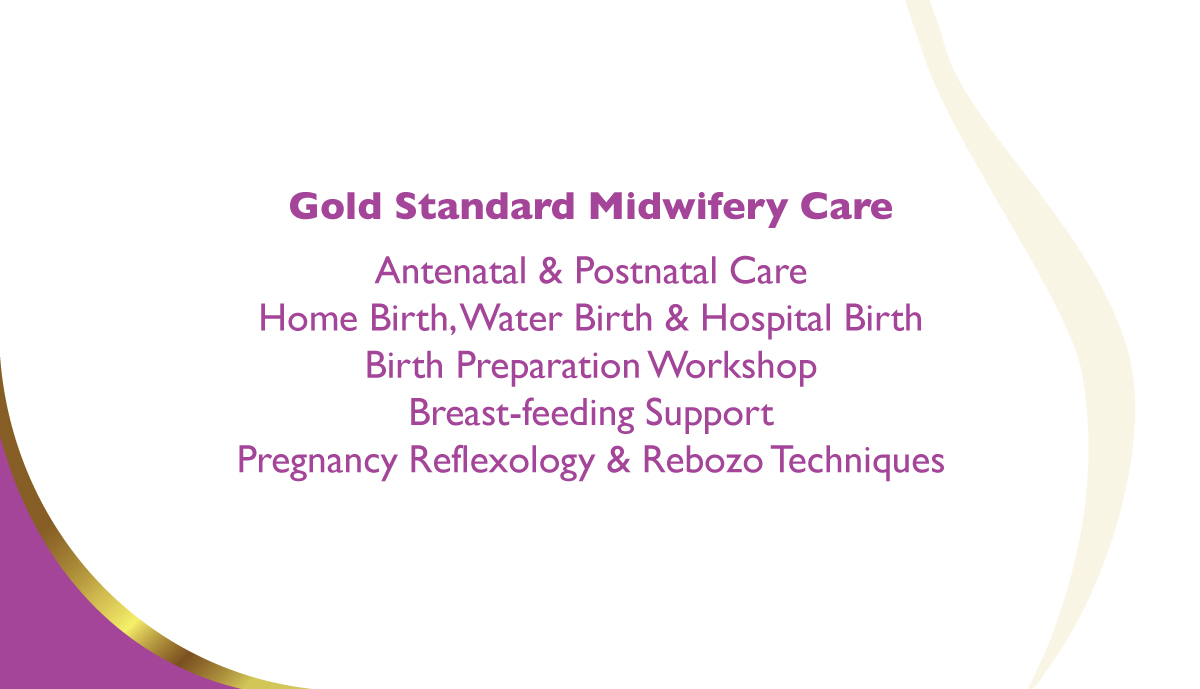 Gold Standard Midwifery Care

Antenatal & Postnatal Care
Home Birth, Water Birth & Hospital Birth
Birth Preparation Workshop
Breast-feeding Support
Pregnancy Reflexology & Rebozo Techniques